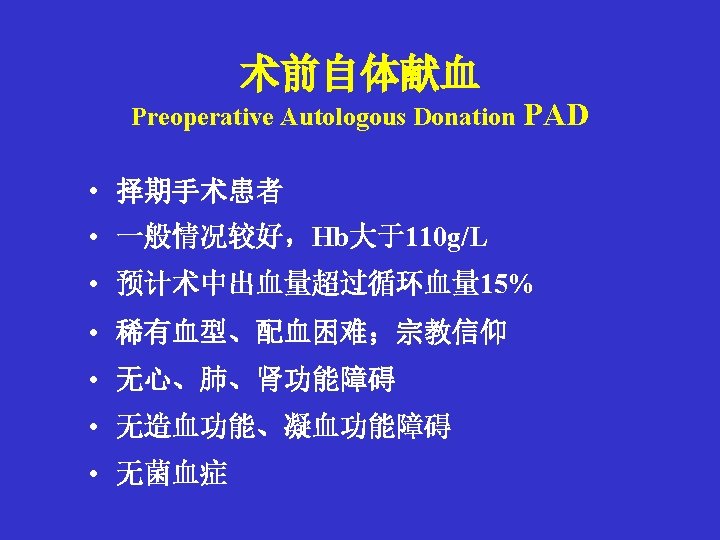 术前自体献血

Preoperative Autologous Donation PAD

• 择期手术患者
• 一般情况较好，Hb大于110g/L
• 预计术中出血量超过循环血量15%
• 稀有血型、配血困难；宗教信仰
• 无心、肺、肾功能障碍
• 无造血功能、凝血功能障碍
• 无菌血症